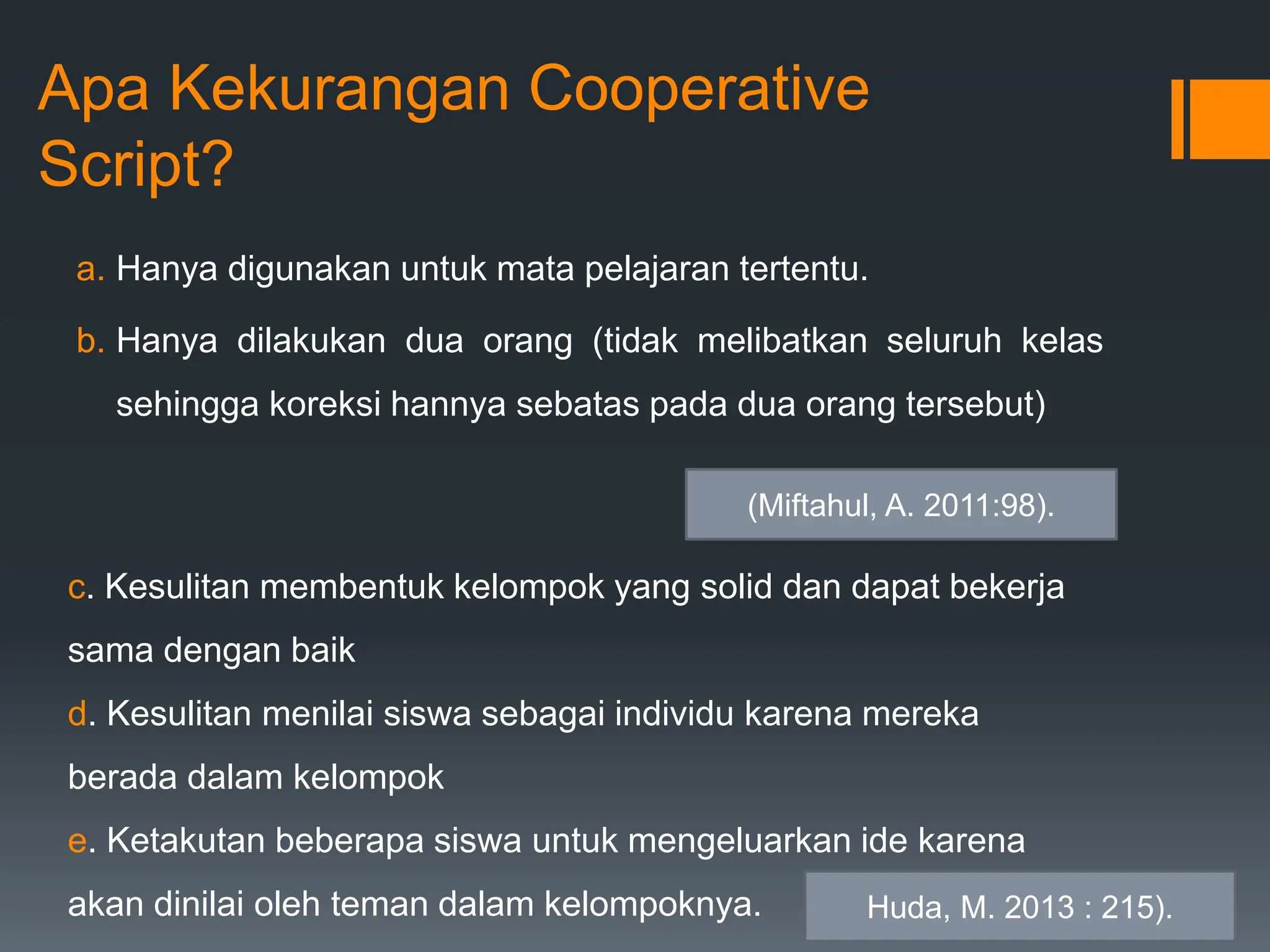 Apa Kekurangan Cooperative Script?

a. Hanya digunakan untuk mata pelajaran tertentu.

b. Hanya dilakukan dua orang (tidak melibatkan seluruh kelas sehingga koreksi hannya sebatas pada dua orang tersebut)

(Miftahul, A. 2011:98).

c. Kesulitan membentuk kelompok yang solid dan dapat bekerja sama dengan baik

d. Kesulitan menilai siswa sebagai individu karena mereka berada dalam kelompok

e. Ketakutan beberapa siswa untuk mengeluarkan ide karena akan dinilai oleh teman dalam kelompoknya.

Huda, M. 2013 : 215).